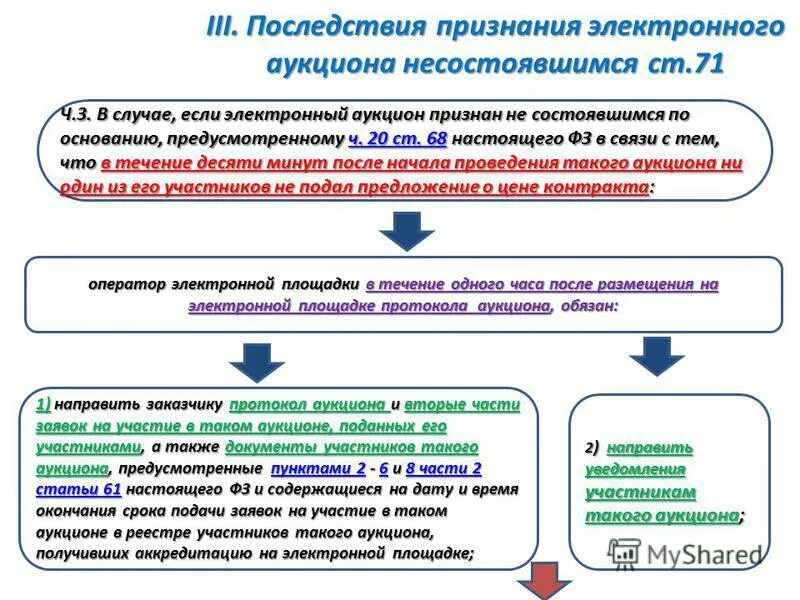 III. Последствия признания электронного аукциона несостоявшимся ст.71

Ч.3. В случае, если электронный аукцион признан не состоявшимся по основанию, предусмотренному ч. 20 ст. 68 настоящего ФЗ в связи с тем, что в течение десяти минут после начала проведения такого аукциона ни один из его участников не подал предложение о цене контракта:

оператор электронной площадки в течение одного часа после размещения на электронной площадке протокола аукциона, обязан:

1) направить заказчику протокол аукциона и вторые части заявок на участие в таком аукционе, поданных его участниками, а также документы участников такого аукциона, предусмотренные пунктами 2 - 6 и 8 части 2 статьи 61 настоящего ФЗ и содержащиеся на дату и время окончания срока подачи заявок на участие в таком аукционе в реестре участников такого аукциона, получивших аккредитацию на электронной площадке;

2) направить уведомления участникам такого аукциона;

MyShared